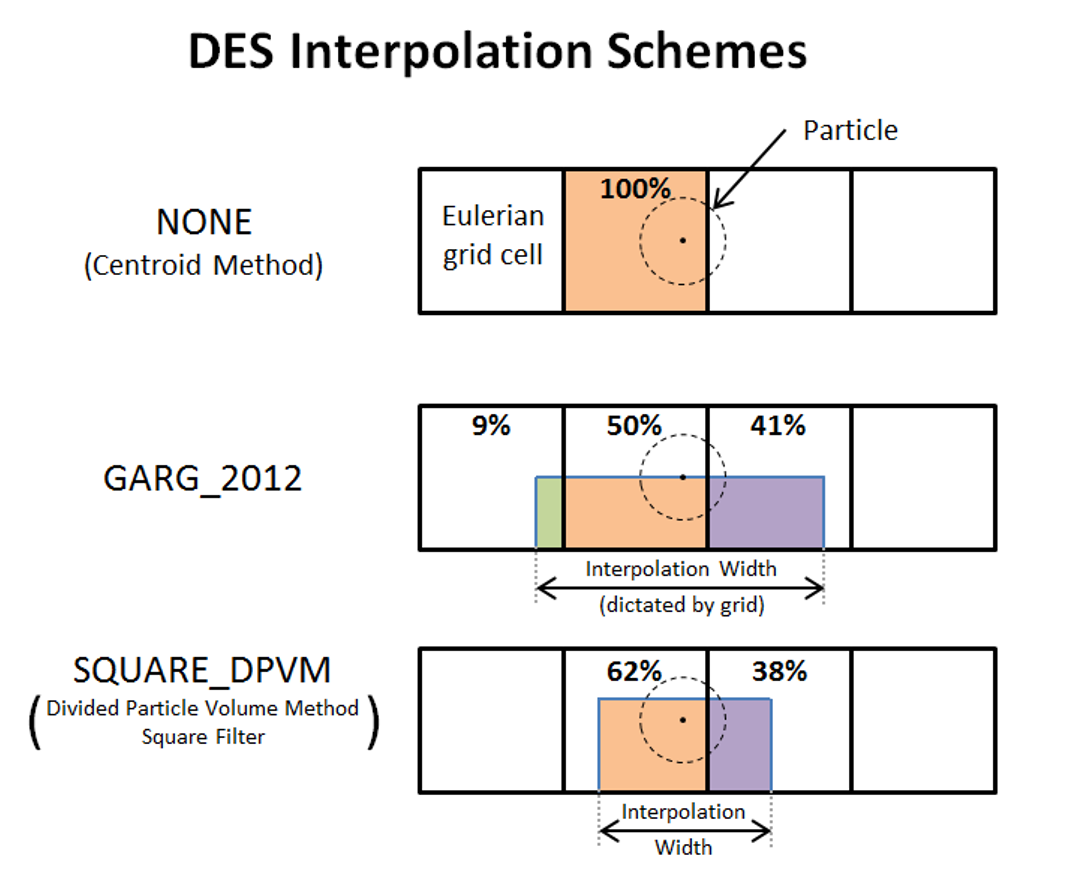 DES Interpolation Schemes

Particle

NONE
(Centroid Method)

Eulerian grid cell

100%

GARG_2012

9%

50%

41%

Interpolation Width
(dictated by grid)

SQUARE_DPVM
(Divided Particle Volume Method
Square Filter)

62%

38%

Interpolation
Width